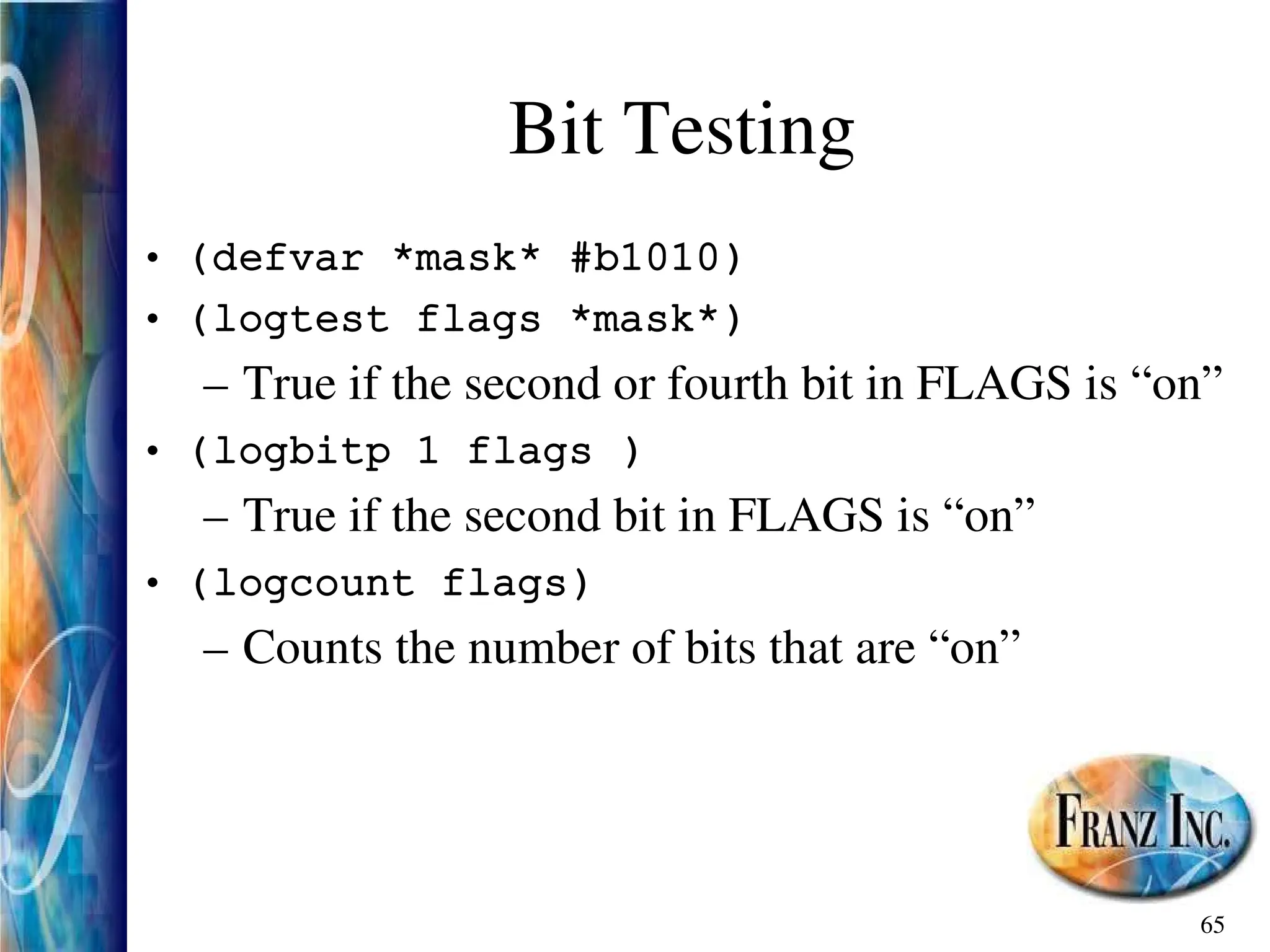 Bit Testing

• (defvar *mask* #b1010)
• (logtest flags *mask*)
  – True if the second or fourth bit in FLAGS is “on”
• (logbitp 1 flags )
  – True if the second bit in FLAGS is “on”
• (logcount flags)
  – Counts the number of bits that are “on”

FRANZ INC.

65